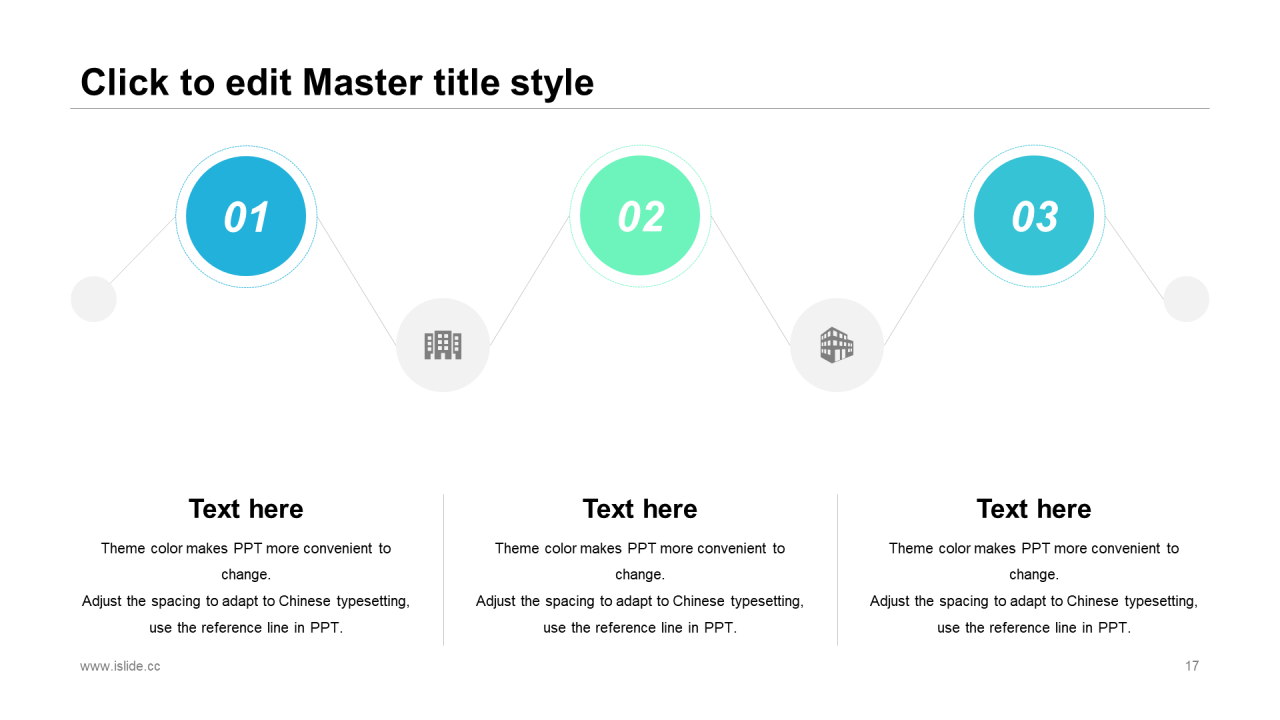 Click to edit Master title style

01

02

03

Text here

Theme color makes PPT more convenient to change.
Adjust the spacing to adapt to Chinese typesetting, use the reference line in PPT.

Text here

Theme color makes PPT more convenient to change.
Adjust the spacing to adapt to Chinese typesetting, use the reference line in PPT.

Text here

Theme color makes PPT more convenient to change.
Adjust the spacing to adapt to Chinese typesetting, use the reference line in PPT.

www.islide.cc

17